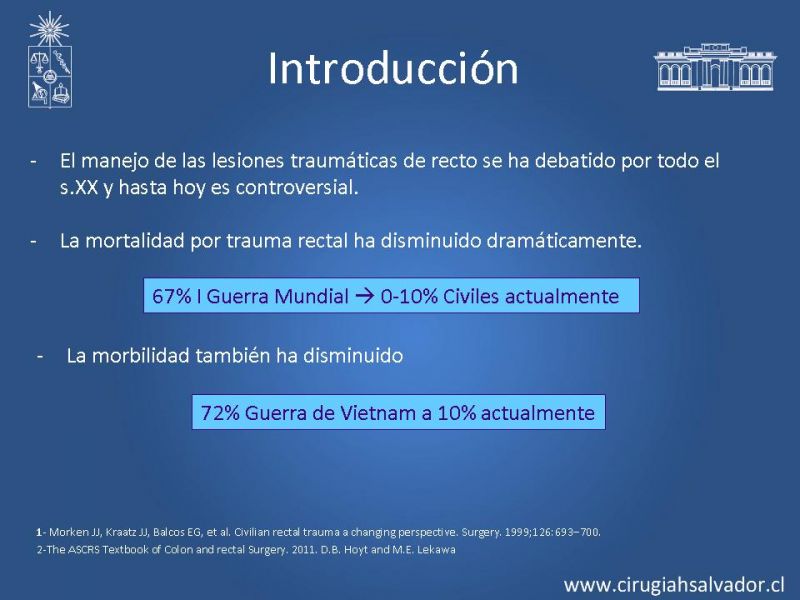 Introducción

- El manejo de las lesiones traumáticas de recto se ha debatido por todo el s.XX y hasta hoy es controversial.

- La mortalidad por trauma rectal ha disminuido dramáticamente.

67% I Guerra Mundial → 0-10% Civiles actualmente

- La morbilidad también ha disminuido

72% Guerra de Vietnam a 10% actualmente

1- Morken JJ, Kraatz JJ, Balcos EG, et al. Civilian rectal trauma a changing perspective. Surgery. 1999;126:693–700.
2-The ASCRS Textbook of Colon and rectal Surgery. 2011. D.B. Hoyt and M.E. Lekawa

www.cirugiahsalvador.cl